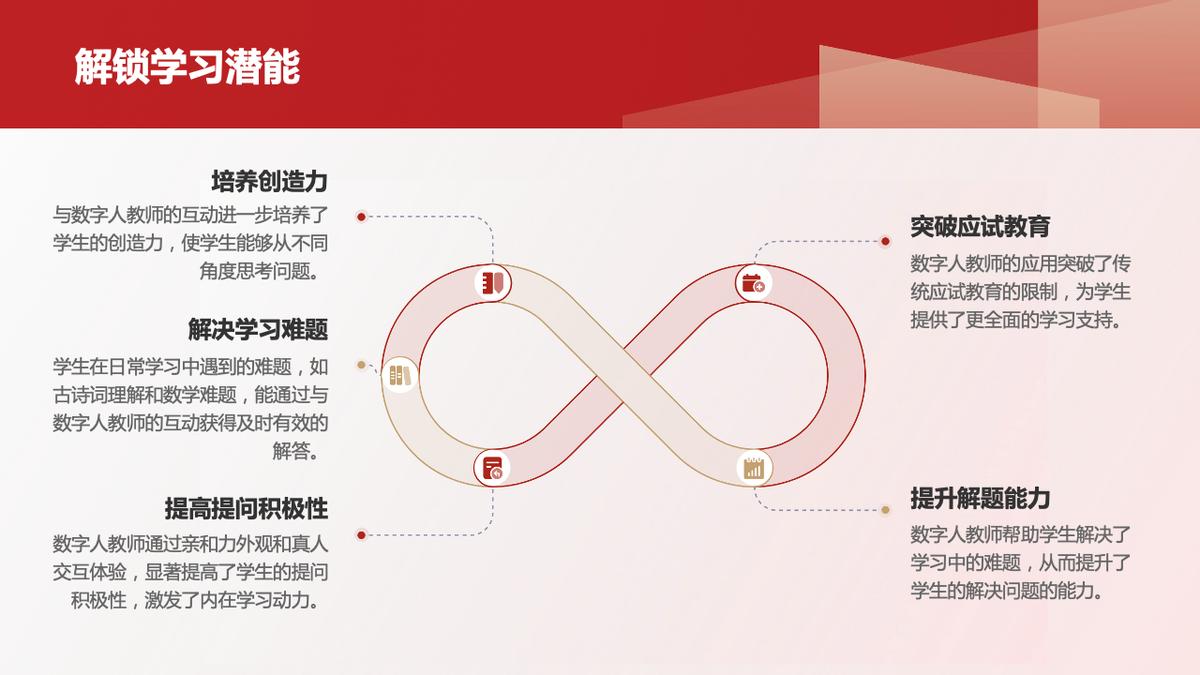 解锁学习潜能

培养创造力
与数字人教师的互动进一步培养了学生的创造力，使学生能够从不同角度思考问题。

解决学习难题
学生在日常学习中遇到的难题，如古诗词理解和数学难题，能通过与数字人教师的互动获得及时有效的解答。

提高提问积极性
数字人教师通过亲和力外观和真人交互体验，显著提高了学生的提问积极性，激发了内在学习动力。

突破应试教育
数字人教师的应用突破了传统应试教育的限制，为学生提供了更全面的学习支持。

提升解题能力
数字人教师帮助学生解决了学习中的难题，从而提升了学生的解决问题的能力。